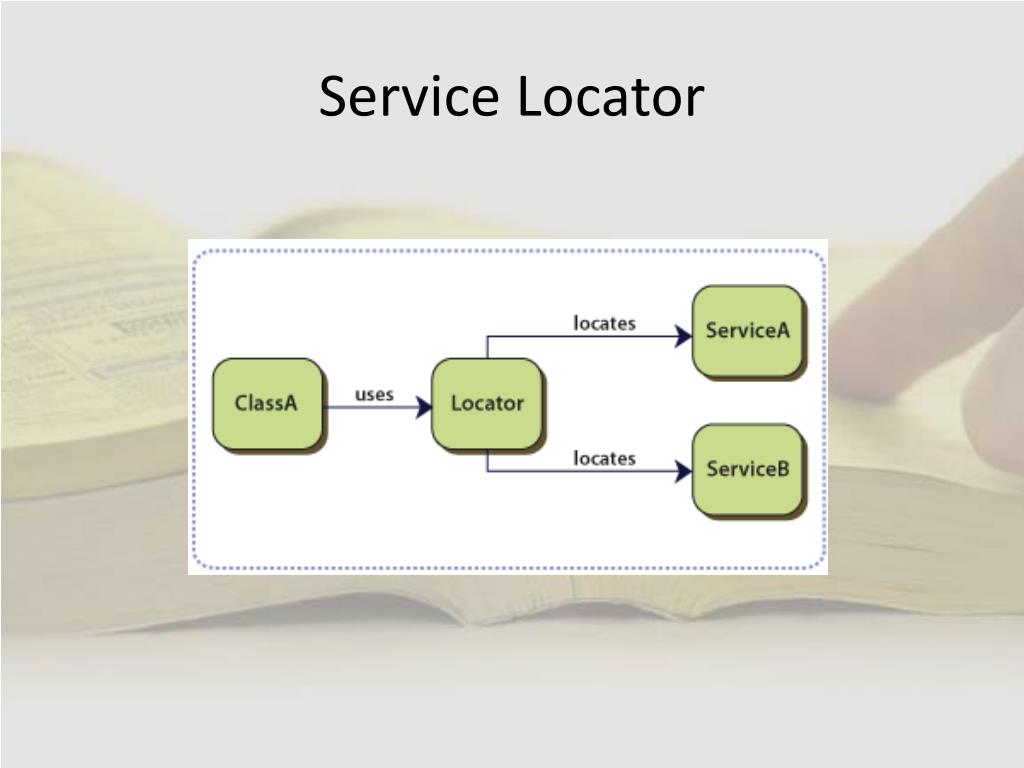 Service Locator

ClassA

uses

Locator

locates

ServiceA

locates

ServiceB